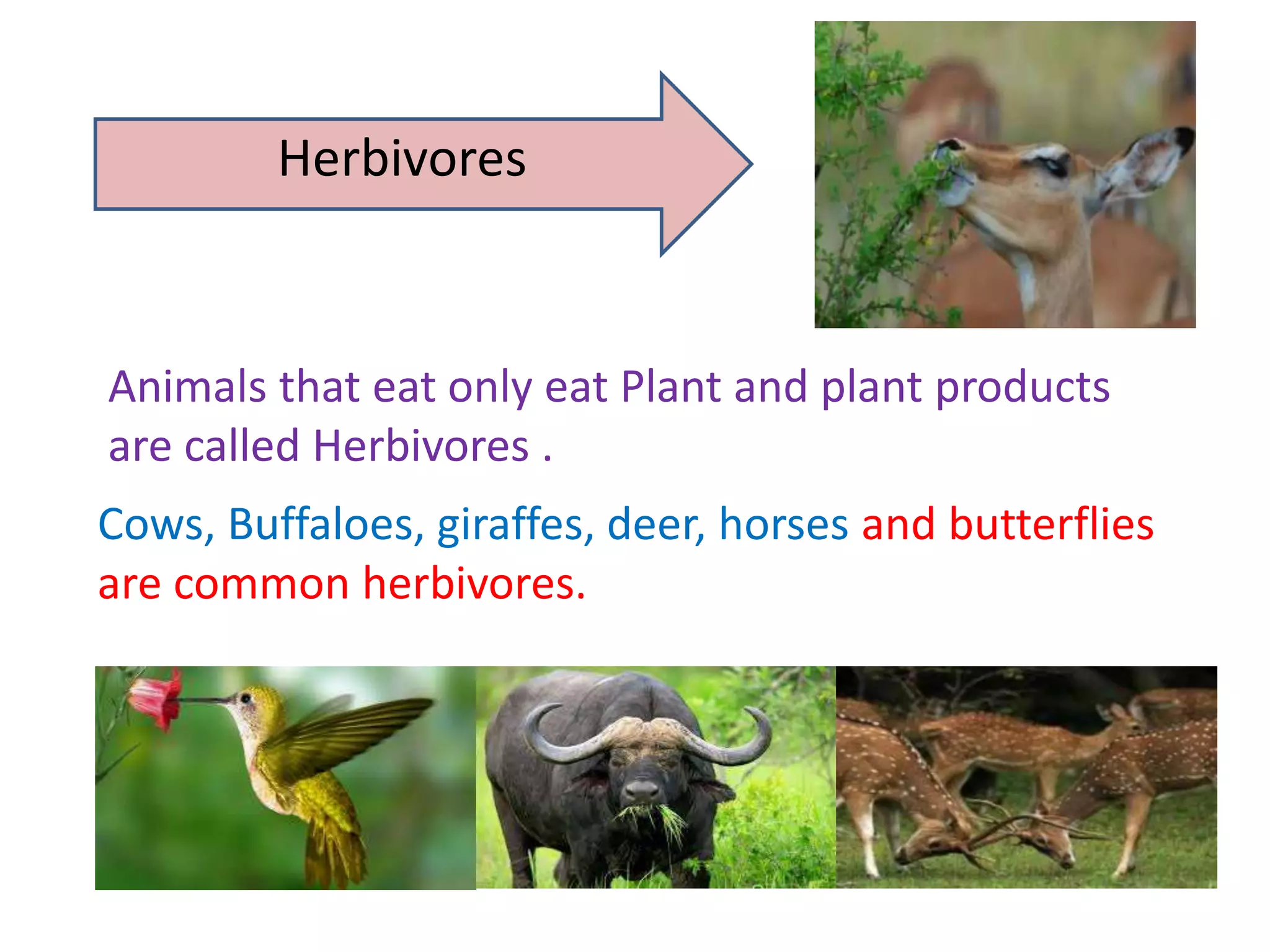 Herbivores

Animals that eat only eat Plant and plant products are called Herbivores .

Cows, Buffaloes, giraffes, deer, horses and butterflies are common herbivores.